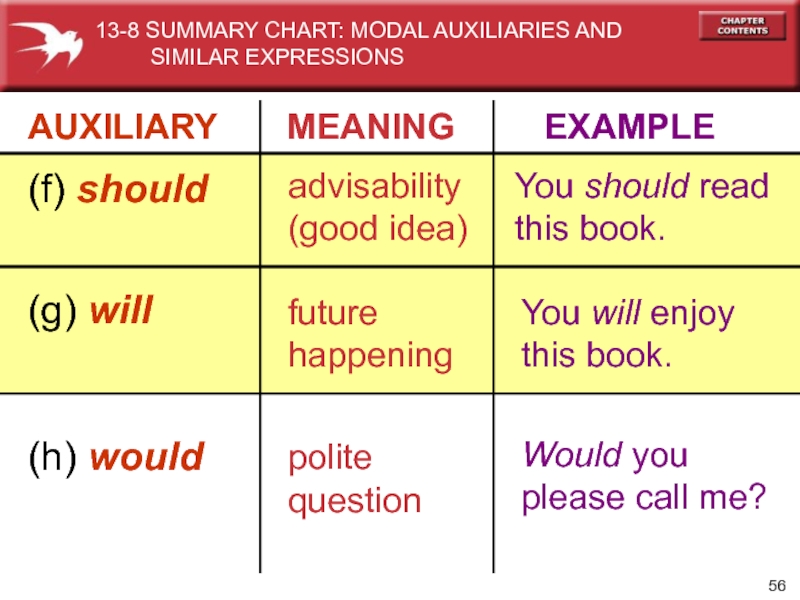 13-8 SUMMARY CHART: MODAL AUXILIARIES AND SIMILAR EXPRESSIONS

CHAPTER CONTENTS

| AUXILIARY | MEANING | EXAMPLE |
|---|---|---|
| (f) should | advisability (good idea) | You should read this book. |
| (g) will | future happening | You will enjoy this book. |
| (h) would | polite question | Would you please call me? |

56